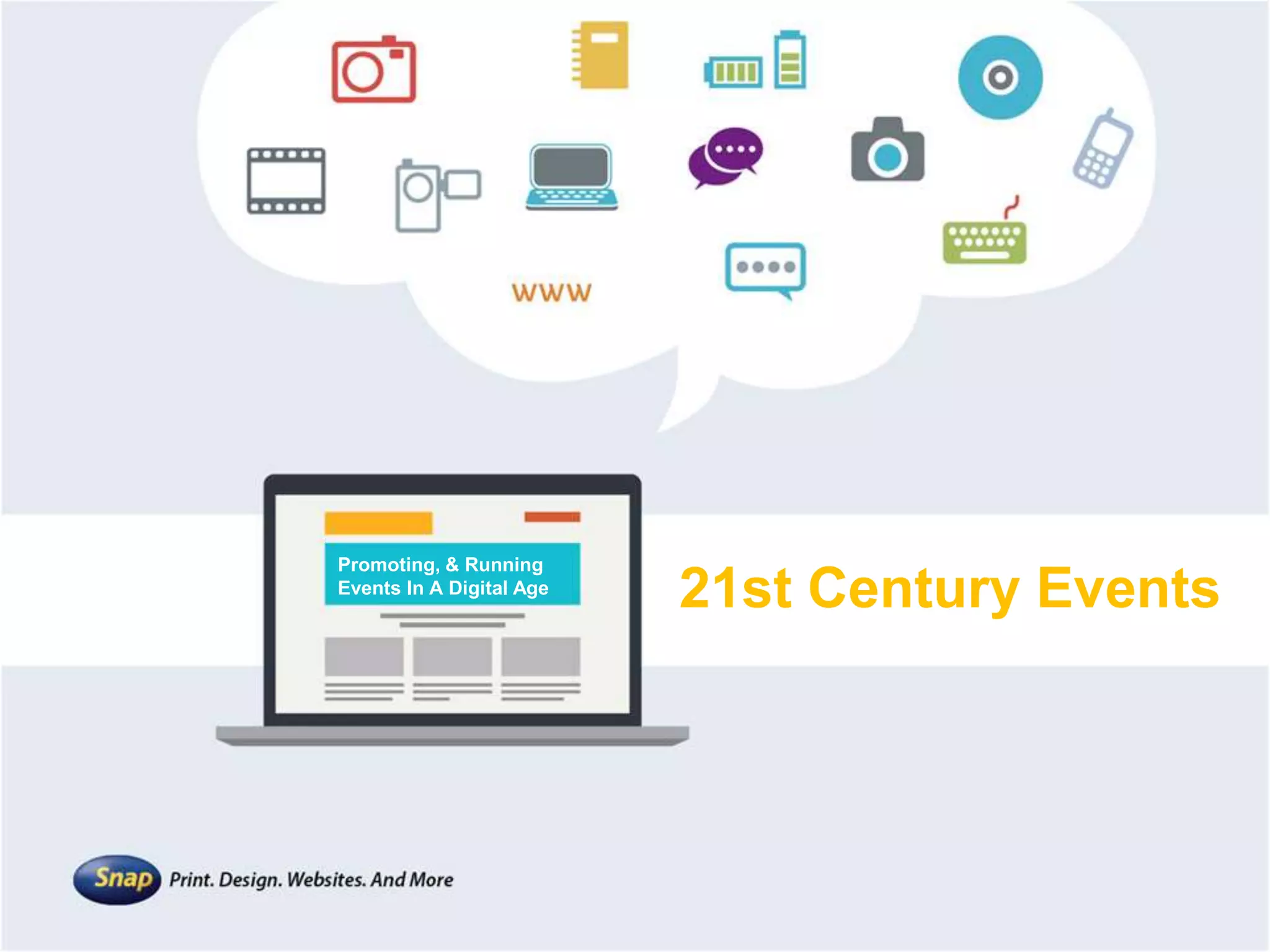 www

Promoting, & Running Events In A Digital Age

21st Century Events

Snap Print. Design. Websites. And More